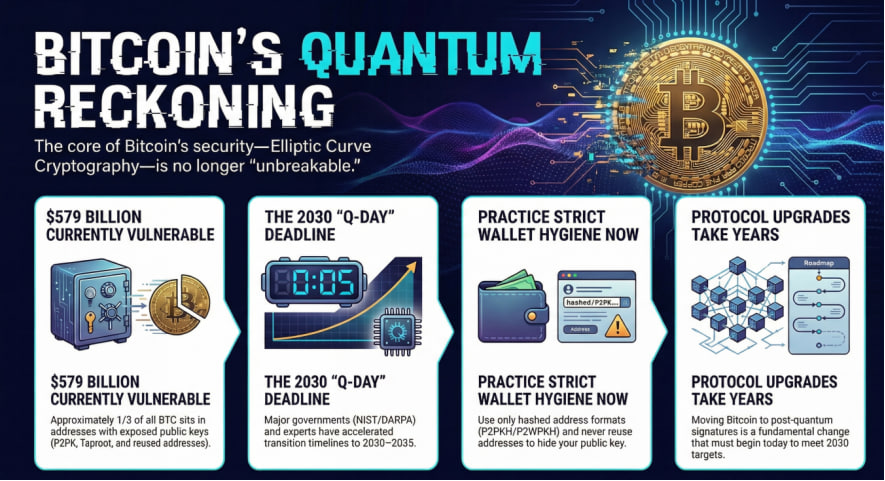 BITCOIN'S QUANTUM RECKONING

The core of Bitcoin's security—Elliptic Curve Cryptography—is no longer "unbreakable."

$579 BILLION CURRENTLY VULNERABLE

$579 BILLION CURRENTLY VULNERABLE

Approximately 1/3 of all BTC sits in addresses with exposed public keys (P2PK, Taproot, and reused addresses).

THE 2030 "Q-DAY" DEADLINE

0:05

THE 2030 "Q-DAY" DEADLINE

Major governments (NIST/DARPA) and experts have accelerated transition timelines to 2030–2035.

PRACTICE STRICT WALLET HYGIENE NOW

hashed/P2PK...

Address

PRACTICE STRICT WALLET HYGIENE NOW

Use only hashed address formats (P2PKH/P2WPKH) and never reuse addresses to hide your public key.

PROTOCOL UPGRADES TAKE YEARS

Roadmap

PROTOCOL UPGRADES TAKE YEARS

Moving Bitcoin to post-quantum signatures is a fundamental change that must begin today to meet 2030 targets.